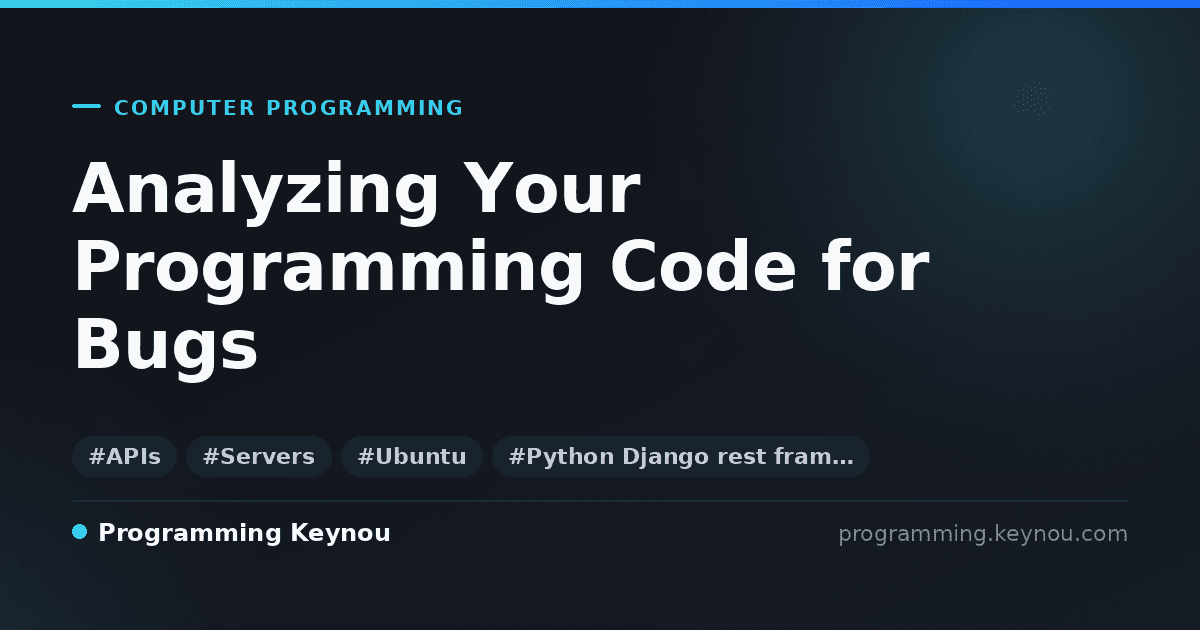 COMPUTER PROGRAMMING

Analyzing Your Programming Code for Bugs

#APIs #Servers #Ubuntu #Python Django rest fram…

Programming Keynou

programming.keynou.com